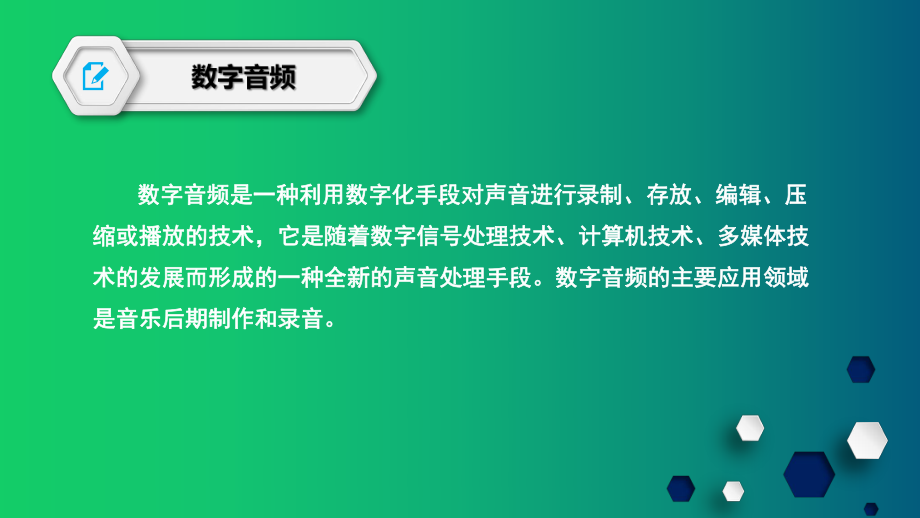 数字音频

数字音频是一种利用数字化手段对声音进行录制、存放、编辑、压缩或播放的技术，它是随着数字信号处理技术、计算机技术、多媒体技术的发展而形成的一种全新的声音处理手段。数字音频的主要应用领域是音乐后期制作和录音。